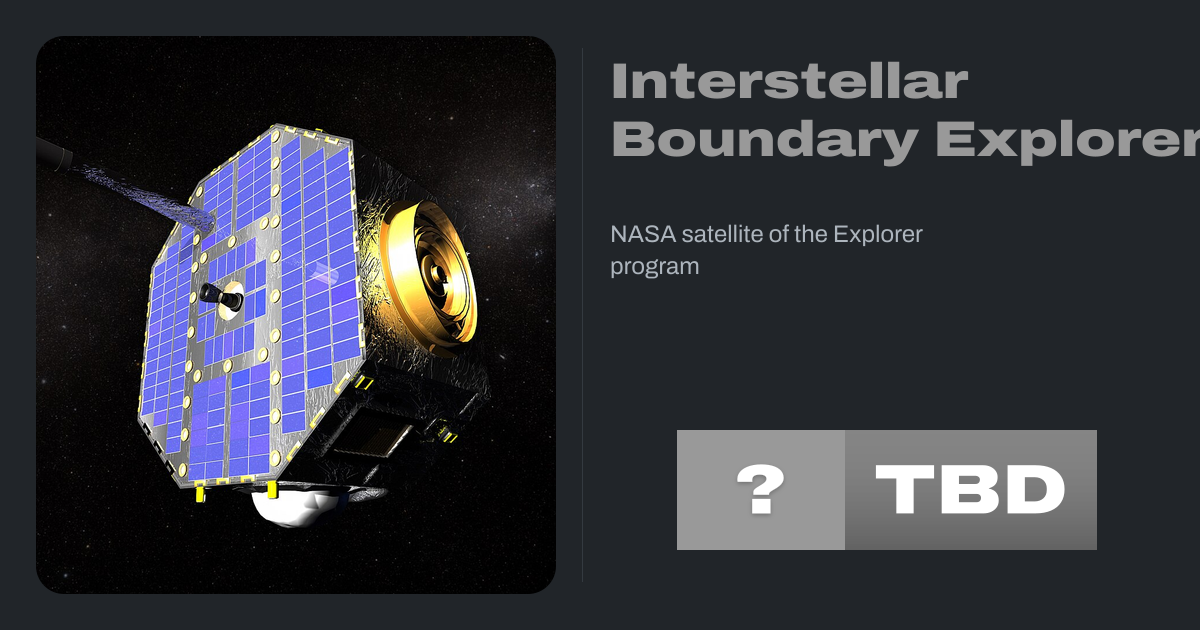 Interstellar Boundary Explorer

NASA satellite of the Explorer program

?

TBD